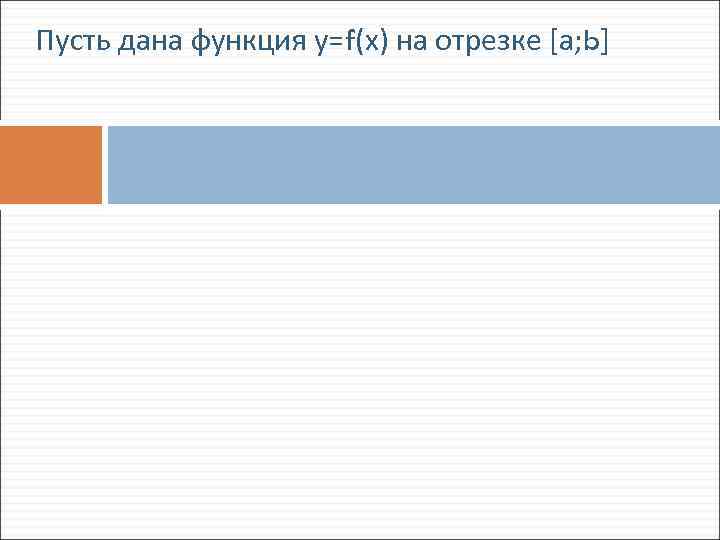 Пусть дана функция $y=f(x)$ на отрезке $[a;b]$